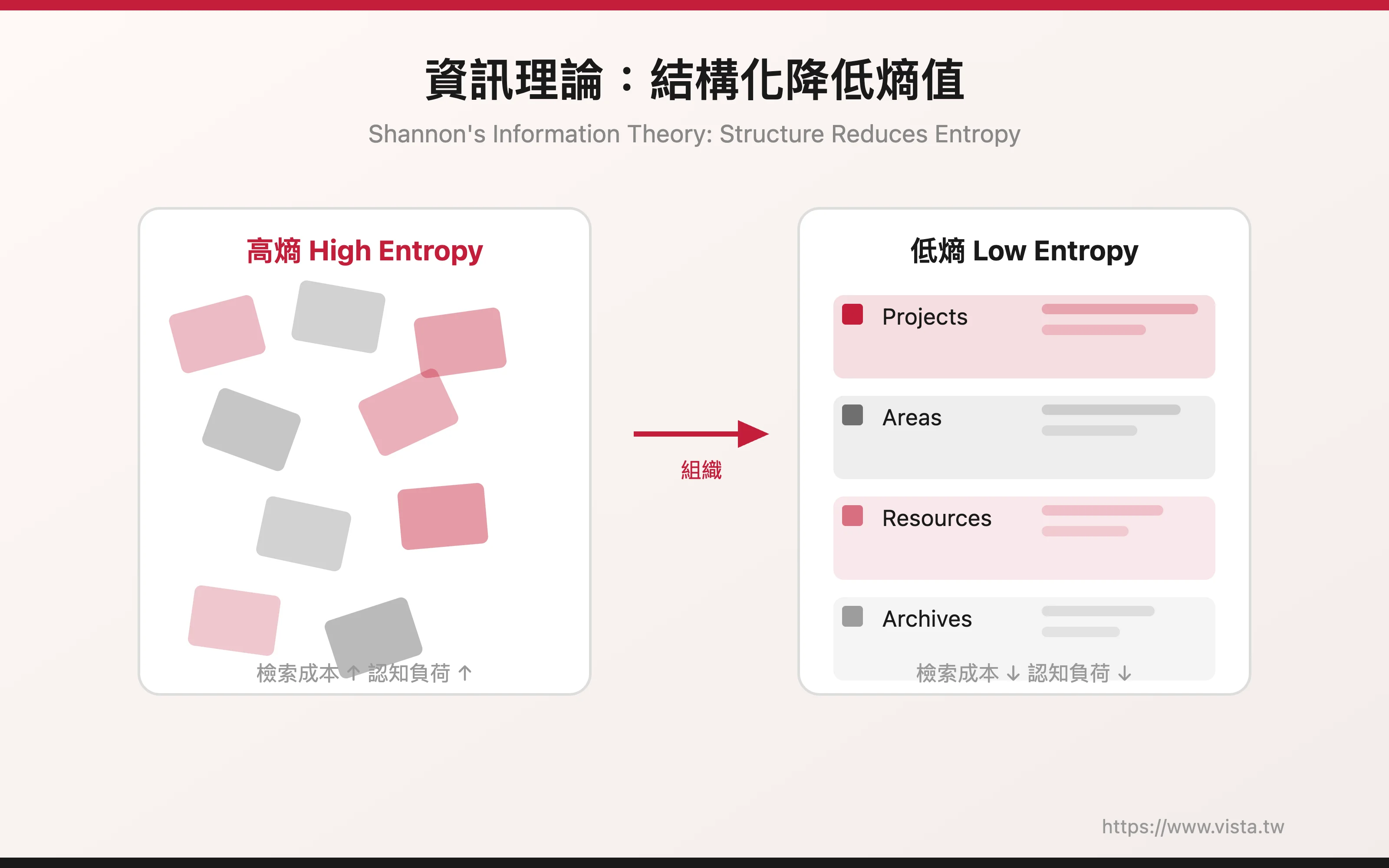 資訊理論：結構化降低熵值

Shannon's Information Theory: Structure Reduces Entropy

高熵 High Entropy

檢索成本 ↑ 認知負荷 ↑

組織

低熵 Low Entropy

Projects

Areas

Resources

Archives

檢索成本 ↓ 認知負荷 ↓

https://www.vista.tw